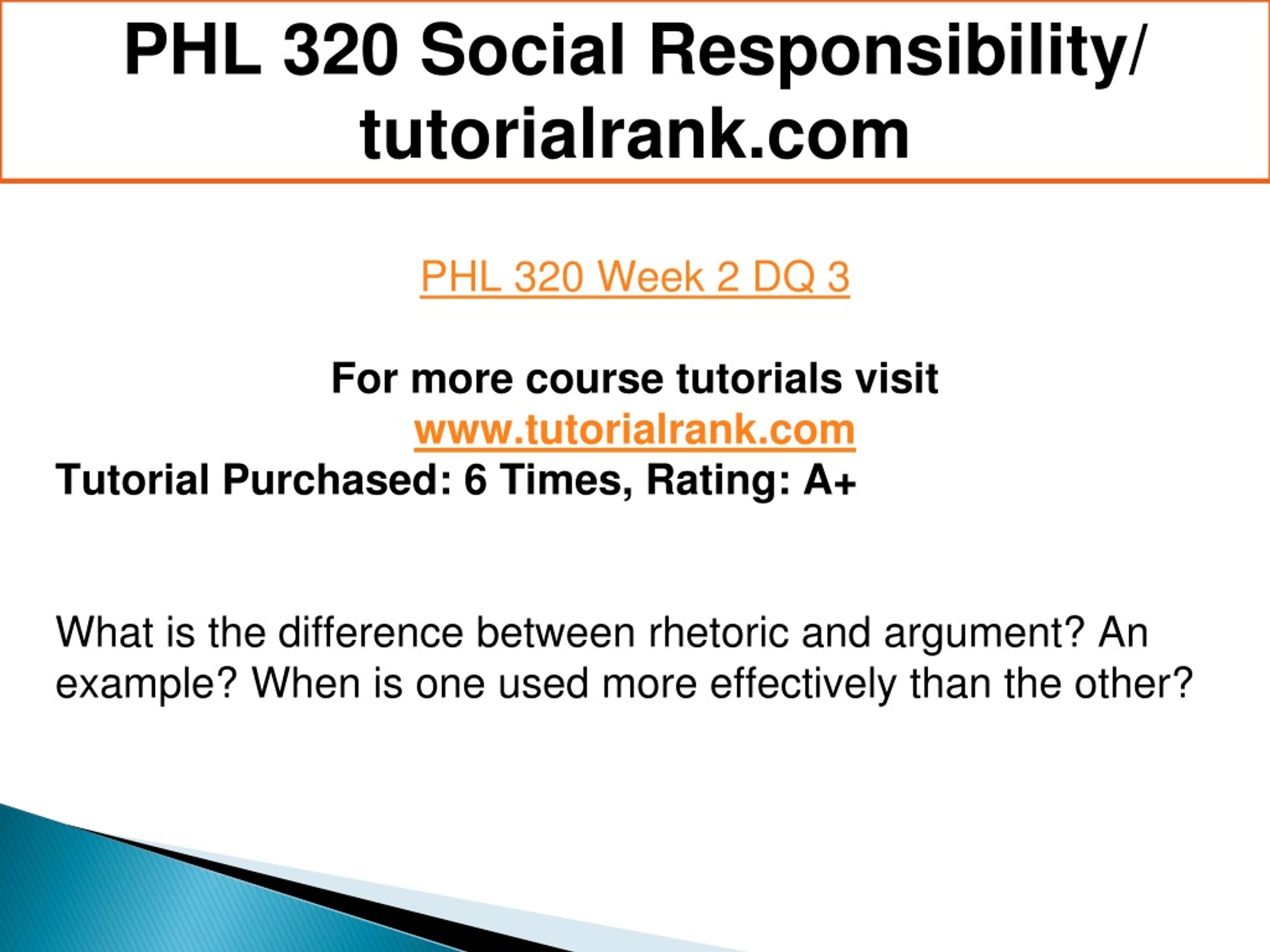 PHL 320 Social Responsibility/ tutorialrank.com

PHL 320 Week 2 DQ 3

For more course tutorials visit
www.tutorialrank.com
Tutorial Purchased: 6 Times, Rating: A+

What is the difference between rhetoric and argument? An example? When is one used more effectively than the other?